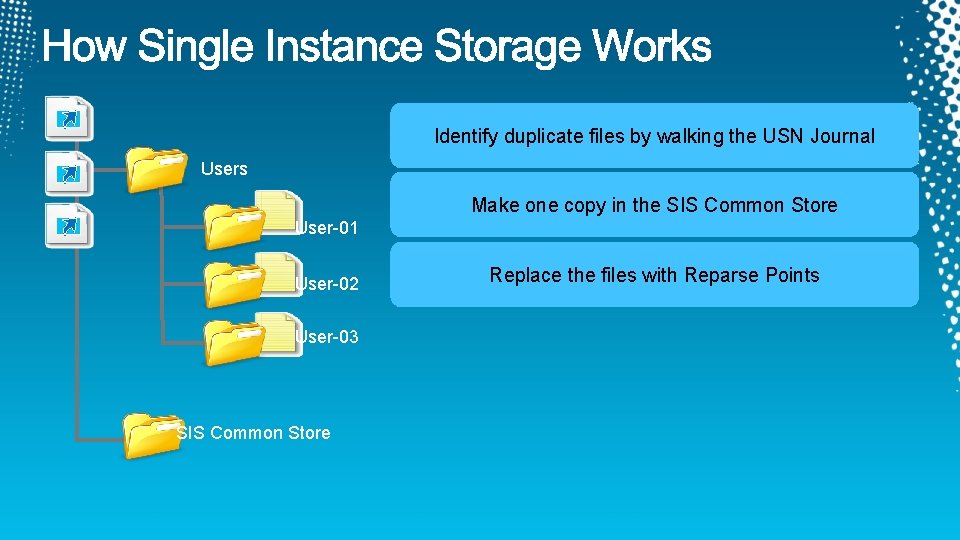 How Single Instance Storage Works

Users

User-01

User-02

User-03

SIS Common Store

Identify duplicate files by walking the USN Journal

Make one copy in the SIS Common Store

Replace the files with Reparse Points